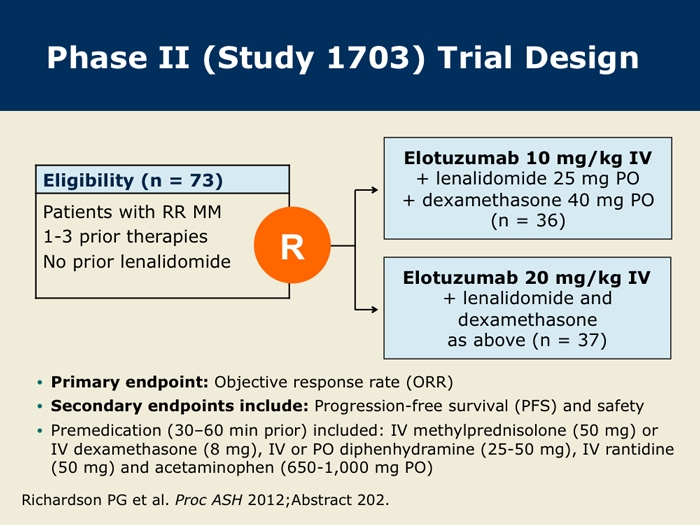 Phase II (Study 1703) Trial Design

Eligibility (n = 73)

Patients with RR MM
1-3 prior therapies
No prior lenalidomide

R

Elotuzumab 10 mg/kg IV
+ lenalidomide 25 mg PO
+ dexamethasone 40 mg PO
(n = 36)

Elotuzumab 20 mg/kg IV
+ lenalidomide and dexamethasone as above (n = 37)

• Primary endpoint: Objective response rate (ORR)
• Secondary endpoints include: Progression-free survival (PFS) and safety
• Premedication (30–60 min prior) included: IV methylprednisolone (50 mg) or IV dexamethasone (8 mg), IV or PO diphenhydramine (25-50 mg), IV rantidine (50 mg) and acetaminophen (650-1,000 mg PO)

Richardson PG et al. Proc ASH 2012;Abstract 202.